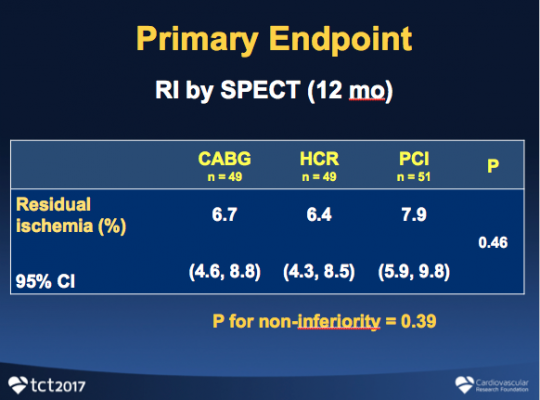 Primary Endpoint

RI by SPECT (12 mo)

| | CABG n = 49 | HCR n = 49 | PCI n = 51 | P |
|---|---|---|---|---|
| Residual ischemia (%) | 6.7 | 6.4 | 7.9 | 0.46 |
| 95% CI | (4.6, 8.8) | (4.3, 8.5) | (5.9, 9.8) | |

P for non-inferiority = 0.39

tct2017

Cardiovascular Research Foundation